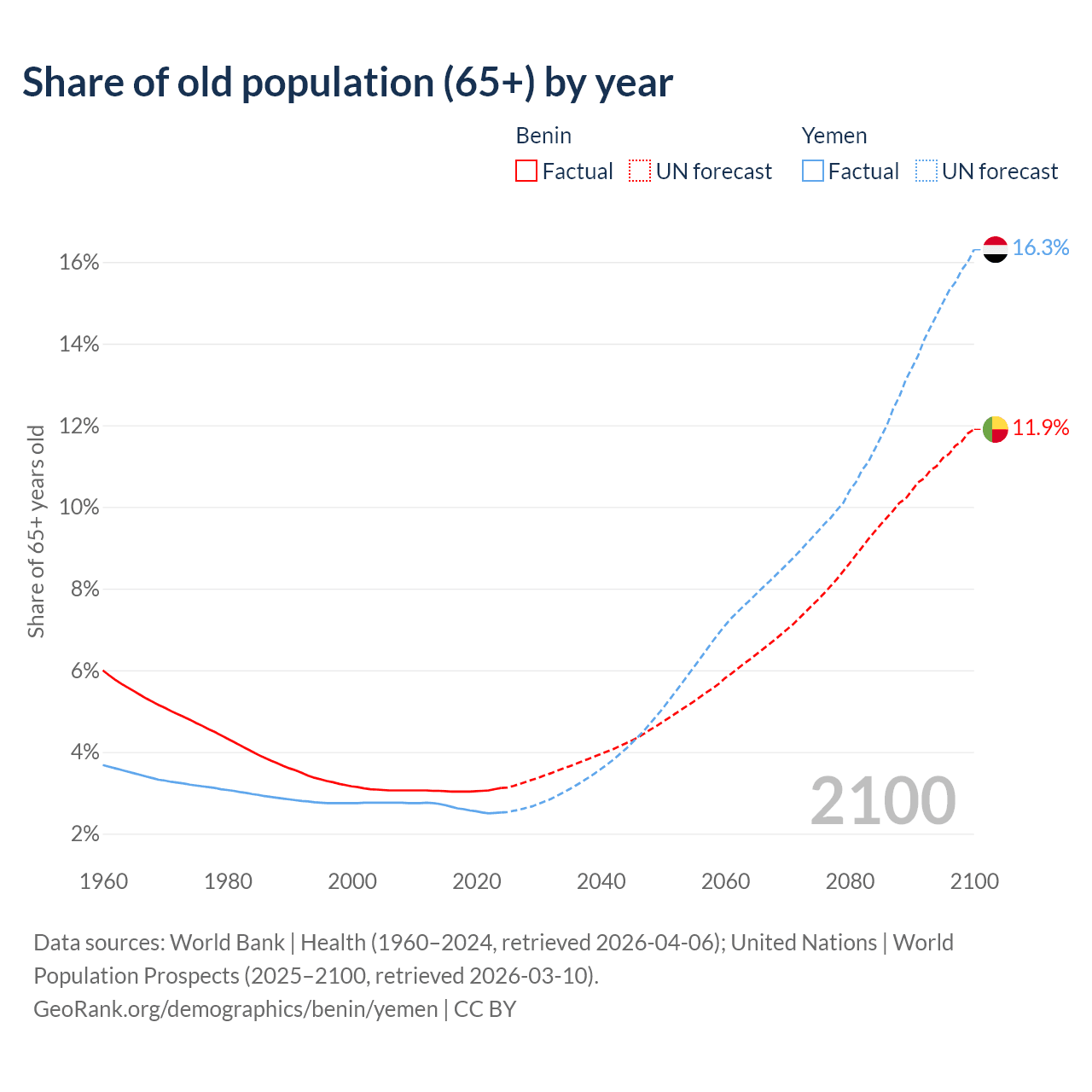 Share of old population (65+) by year

Benin
Factual
UN forecast

Yemen
Factual
UN forecast

16%
14%
12%
10%
8%
6%
4%
2%

Share of 65+ years old

16.3%
11.9%

2100

1960
1980
2000
2020
2040
2060
2080
2100

Data sources: World Bank | Health (1960–2024, retrieved 2026-04-06); United Nations | World Population Prospects (2025–2100, retrieved 2026-03-10).
GeoRank.org/demographics/benin/yemen | CC BY